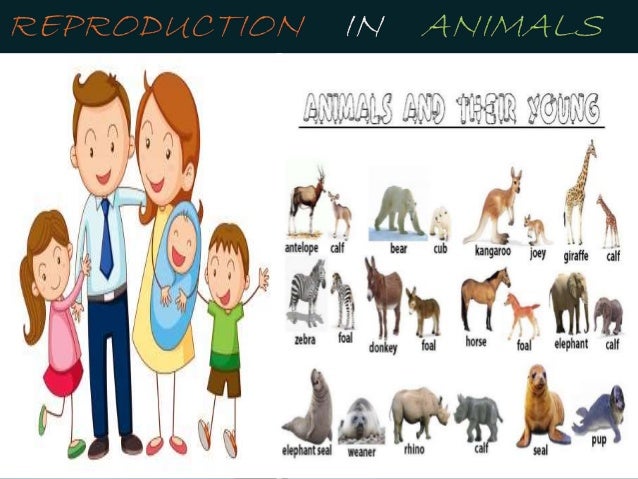 REPRODUCTION IN ANIMALS

ANIMALS AND THEIR YOUNG

antelope calf bear cub kangaroo joey giraffe calf

zebra foal donkey foal horse foal elephant calf

elephant seal weaner rhino calf seal pup